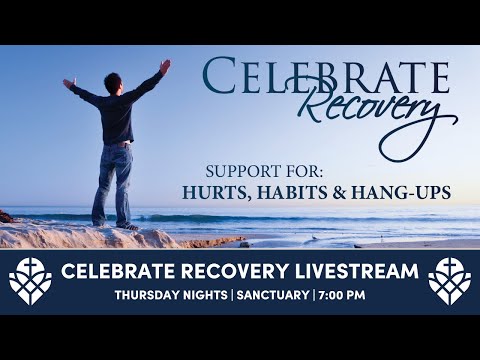 CELEBRATE Recovery

SUPPORT FOR:
HURTS, HABITS & HANG-UPS

CELEBRATE RECOVERY LIVESTREAM
THURSDAY NIGHTS | SANCTUARY | 7:00 PM